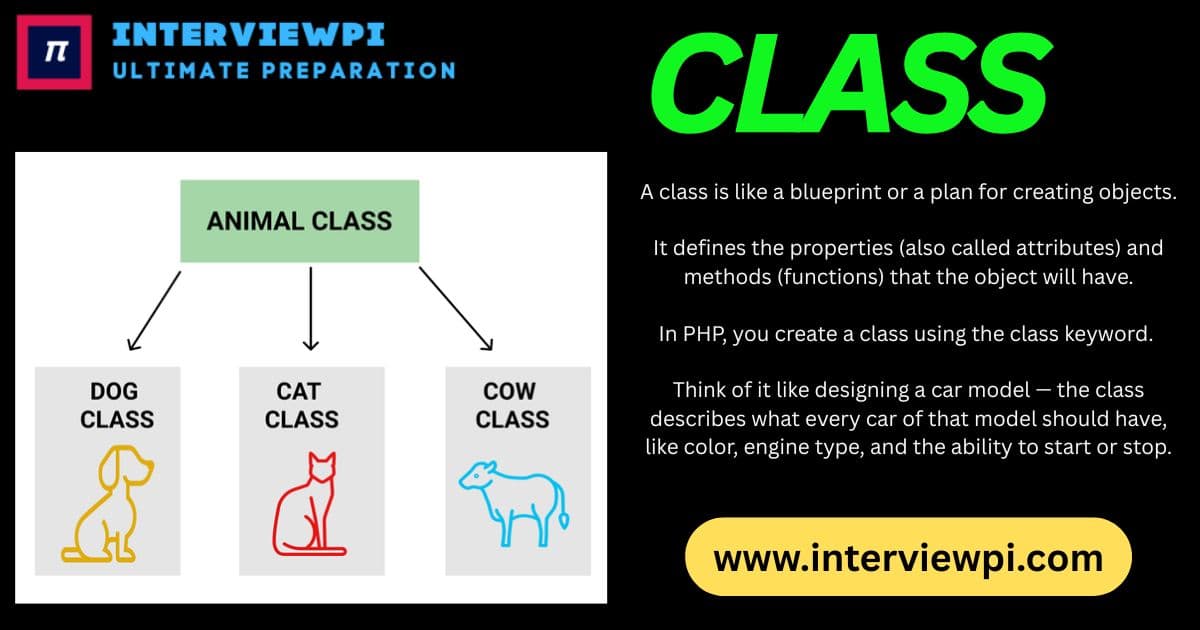 π

INTERVIEWPI
ULTIMATE PREPARATION

CLASS

ANIMAL CLASS

DOG CLASS

CAT CLASS

COW CLASS

A class is like a blueprint or a plan for creating objects.

It defines the properties (also called attributes) and methods (functions) that the object will have.

In PHP, you create a class using the class keyword.

Think of it like designing a car model — the class describes what every car of that model should have, like color, engine type, and the ability to start or stop.

www.interviewpi.com